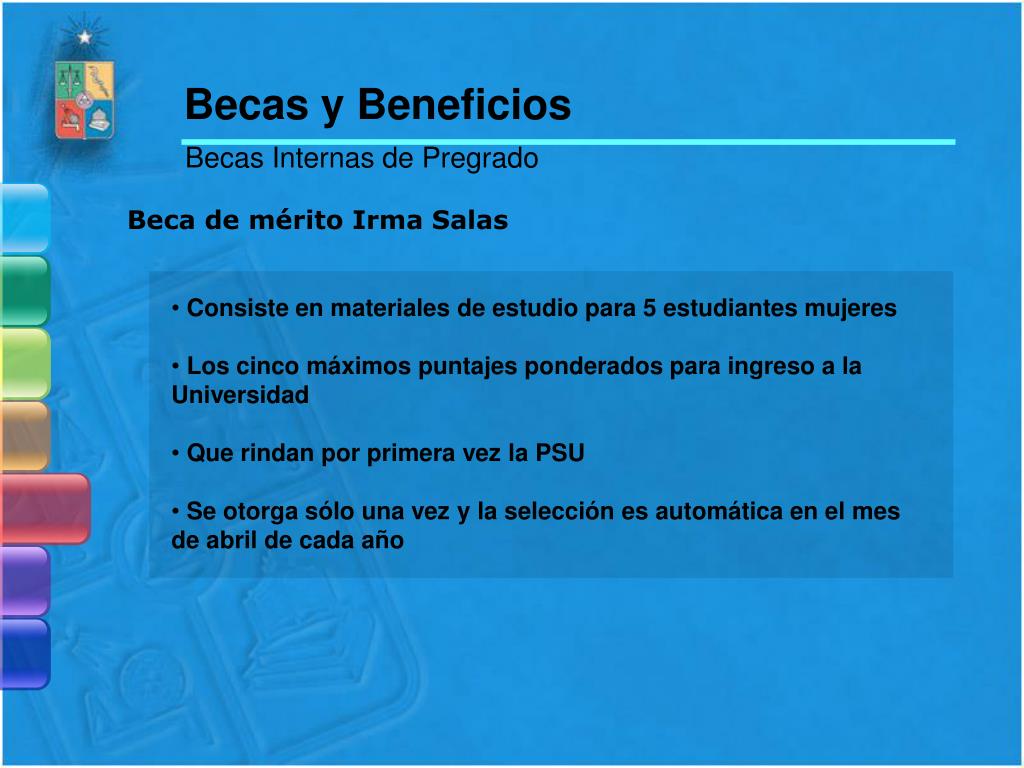 Becas y Beneficios

Becas Internas de Pregrado

Beca de mérito Irma Salas

• Consiste en materiales de estudio para 5 estudiantes mujeres

• Los cinco máximos puntajes ponderados para ingreso a la Universidad

• Que rindan por primera vez la PSU

• Se otorga sólo una vez y la selección es automática en el mes de abril de cada año